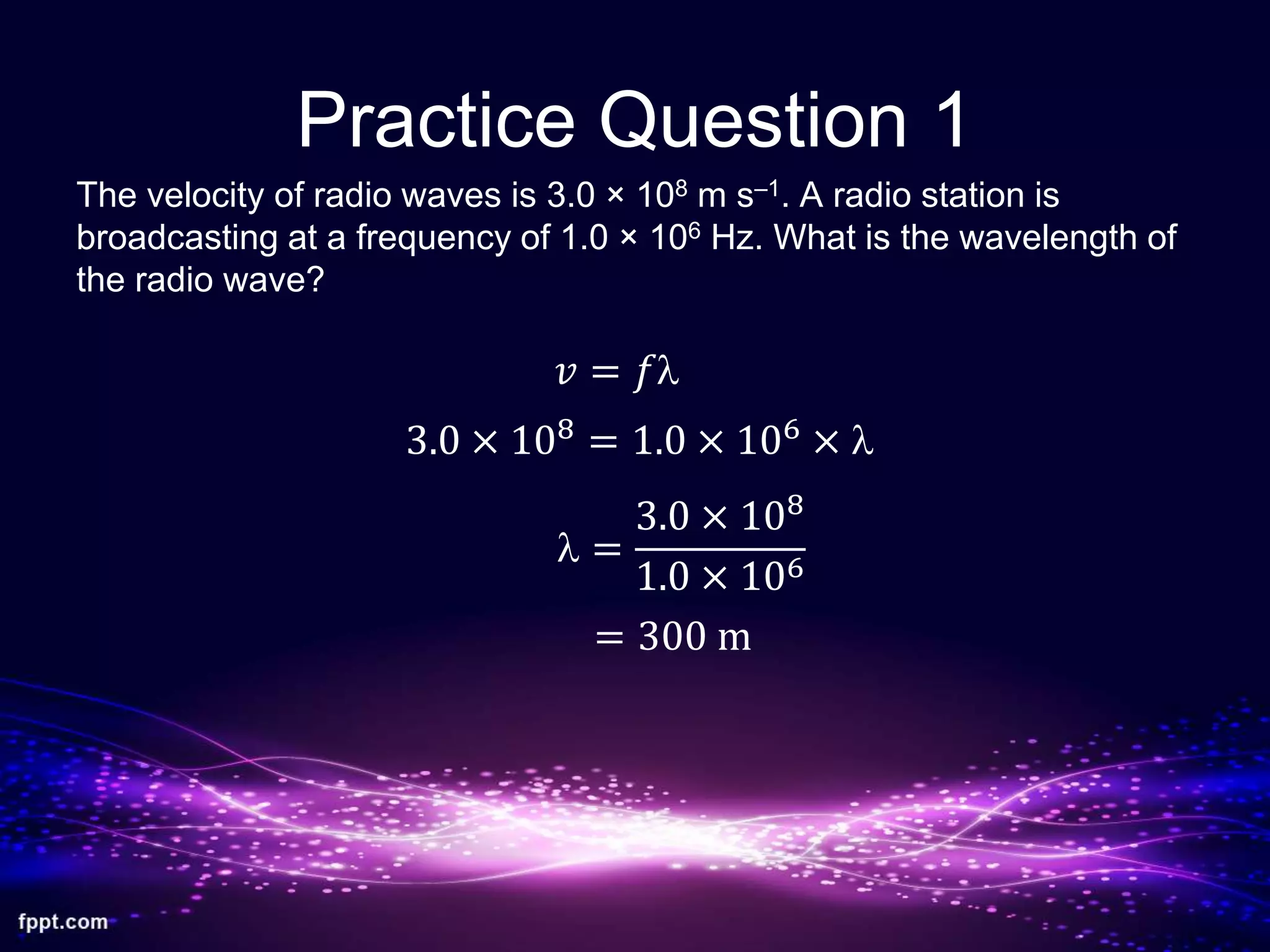 Practice Question 1

The velocity of radio waves is $3.0 \times 10^8$ m s$^{-1}$. A radio station is broadcasting at a frequency of $1.0 \times 10^6$ Hz. What is the wavelength of the radio wave?

$v = f\lambda$

$3.0 \times 10^8 = 1.0 \times 10^6 \times \lambda$

$\lambda = \frac{3.0 \times 10^8}{1.0 \times 10^6}$

$= 300 \text{ m}$

fppt.com